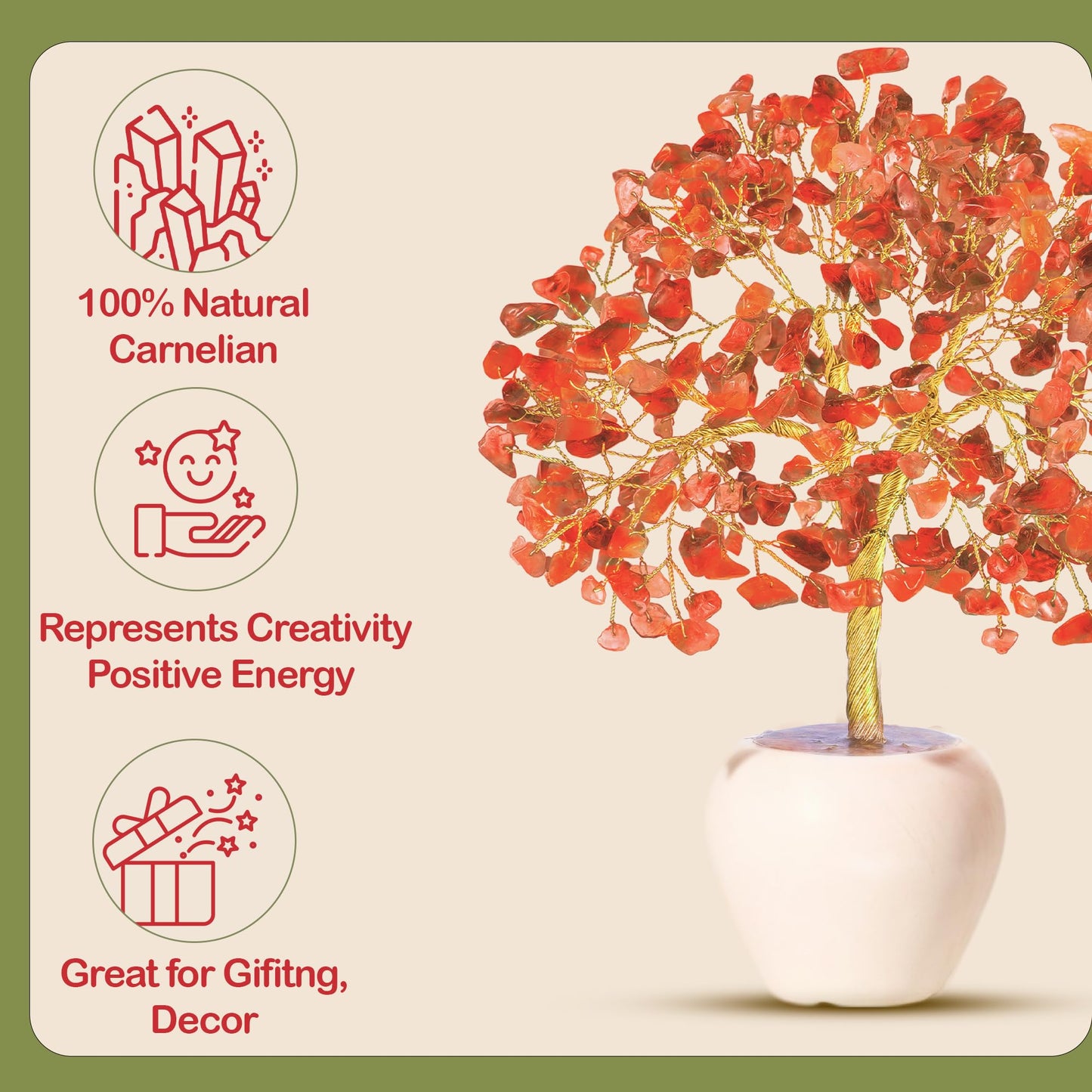 100% Natural Carnelian

Represents Creativity Positive Energy

Great for Gifitng, Decor